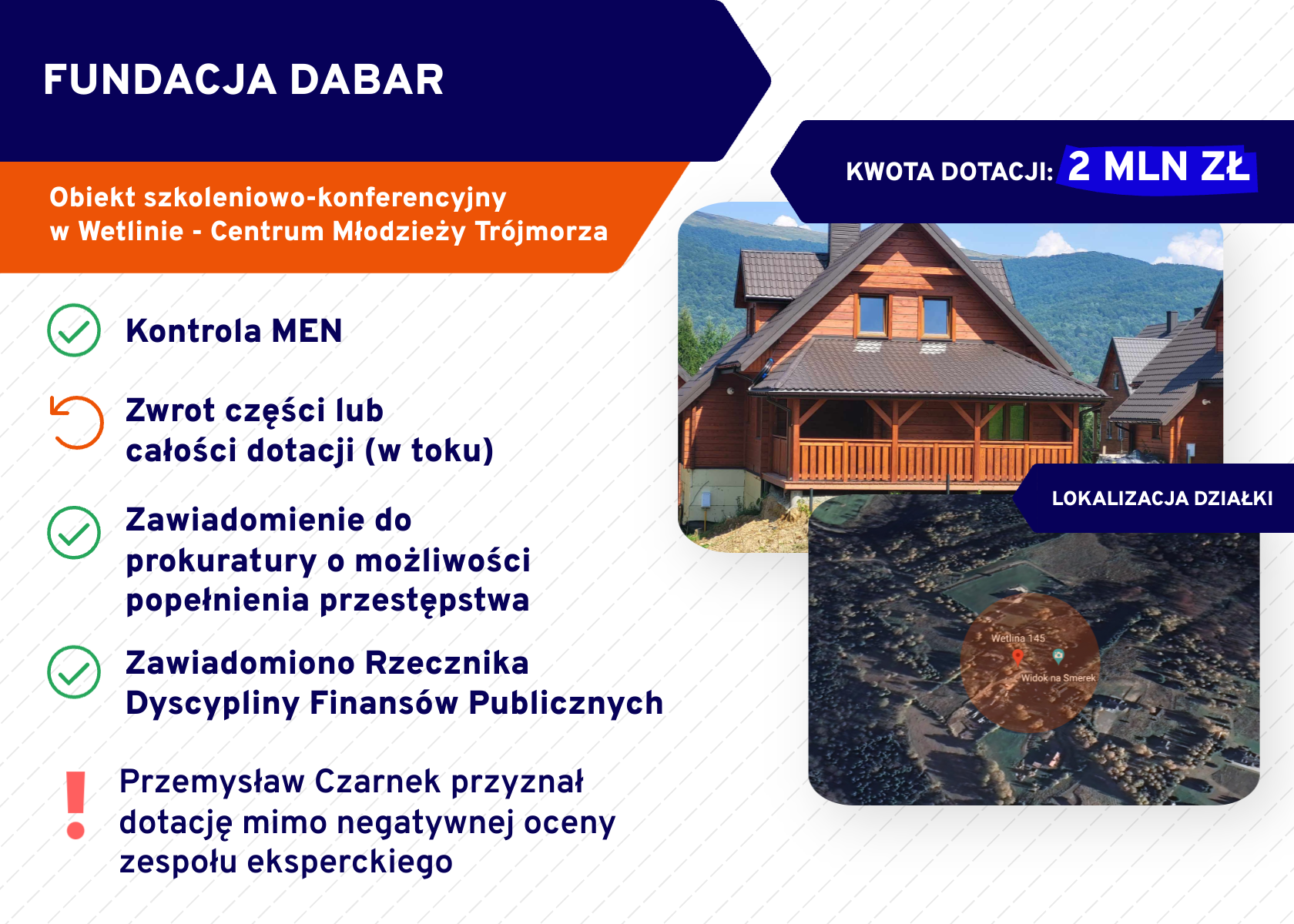 FUNDACJA DABAR

Obiekt szkoleniowo-konferencyjny w Wetlinie - Centrum Młodzieży Trójmorza

KWOTA DOTACJI: 2 MLN ZŁ

Kontrola MEN

Zwrot części lub całości dotacji (w toku)

Zawiadomienie do prokuratury o możliwości popełnienia przestępstwa

Zawiadomiono Rzecznika Dyscypliny Finansów Publicznych

Przemysław Czarnek przyznał dotację mimo negatywnej oceny zespołu eksperckiego

LOKALIZACJA DZIAŁKI

Wetlina 145

Widok na Smerek